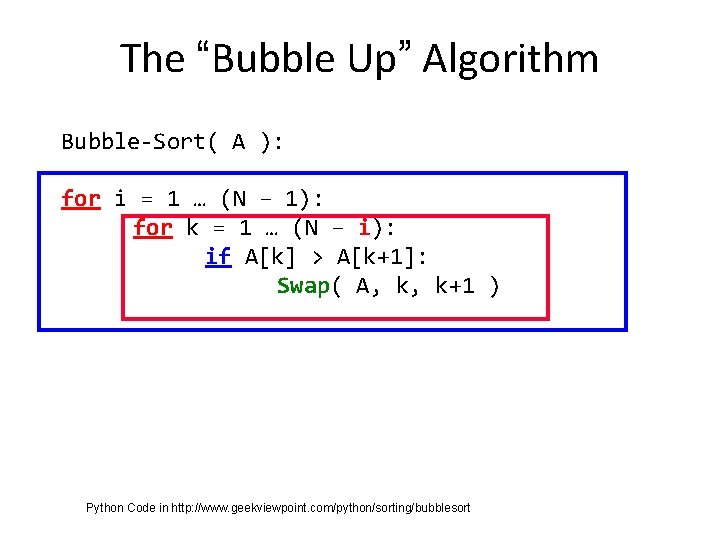 The “Bubble Up” Algorithm

Bubble-Sort( A ):

for i = 1 … (N – 1):
for k = 1 … (N – i):
if A[k] > A[k+1]:
Swap( A, k, k+1 )

Python Code in http://www.geekviewpoint.com/python/sorting/bubblesort